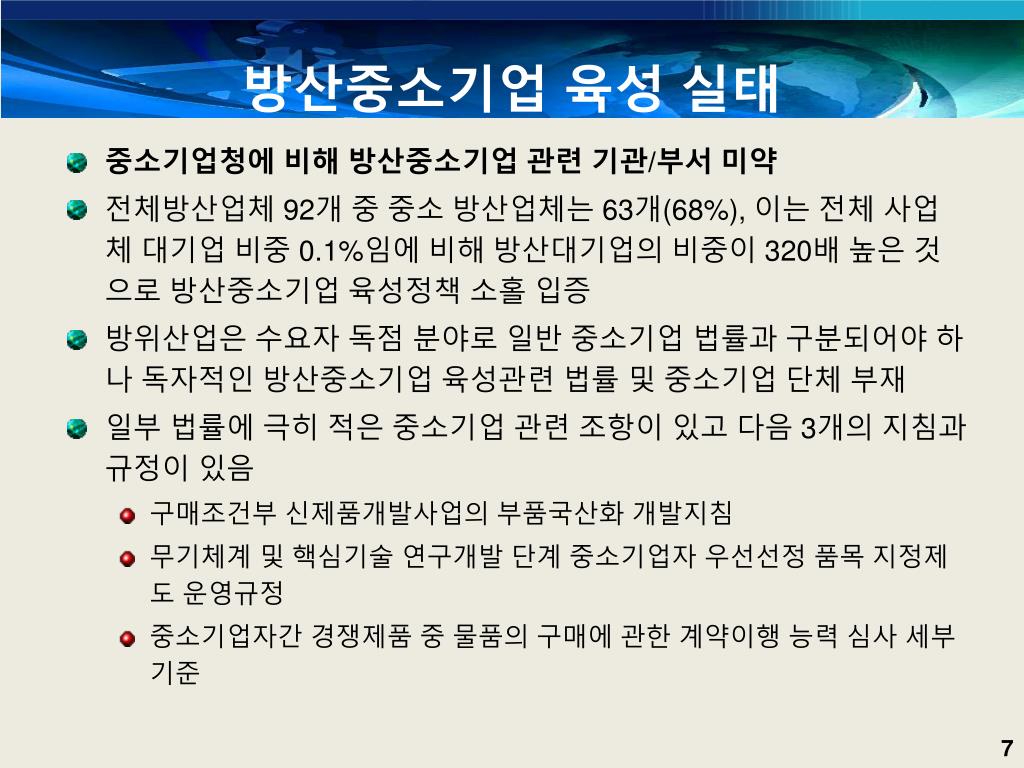 방산중소기업 육성 실태

중소기업청에 비해 방산중소기업 관련 기관/부서 미약

전체방산업체 92개 중 중소 방산업체는 63개(68%), 이는 전체 사업체 대기업 비중 0.1%임에 비해 방산대기업의 비중이 320배 높은 것으로 방산중소기업 육성정책 소홀 입증

방위산업은 수요자 독점 분야로 일반 중소기업 법률과 구분되어야 하나 독자적인 방산중소기업 육성관련 법률 및 중소기업 단체 부재

일부 법률에 극히 적은 중소기업 관련 조항이 있고 다음 3개의 지침과 규정이 있음

구매조건부 신제품개발사업의 부품국산화 개발지침

무기체계 및 핵심기술 연구개발 단계 중소기업자 우선선정 품목 지정제도 운영규정

중소기업자간 경쟁제품 중 물품의 구매에 관한 계약이행 능력 심사 세부기준

7